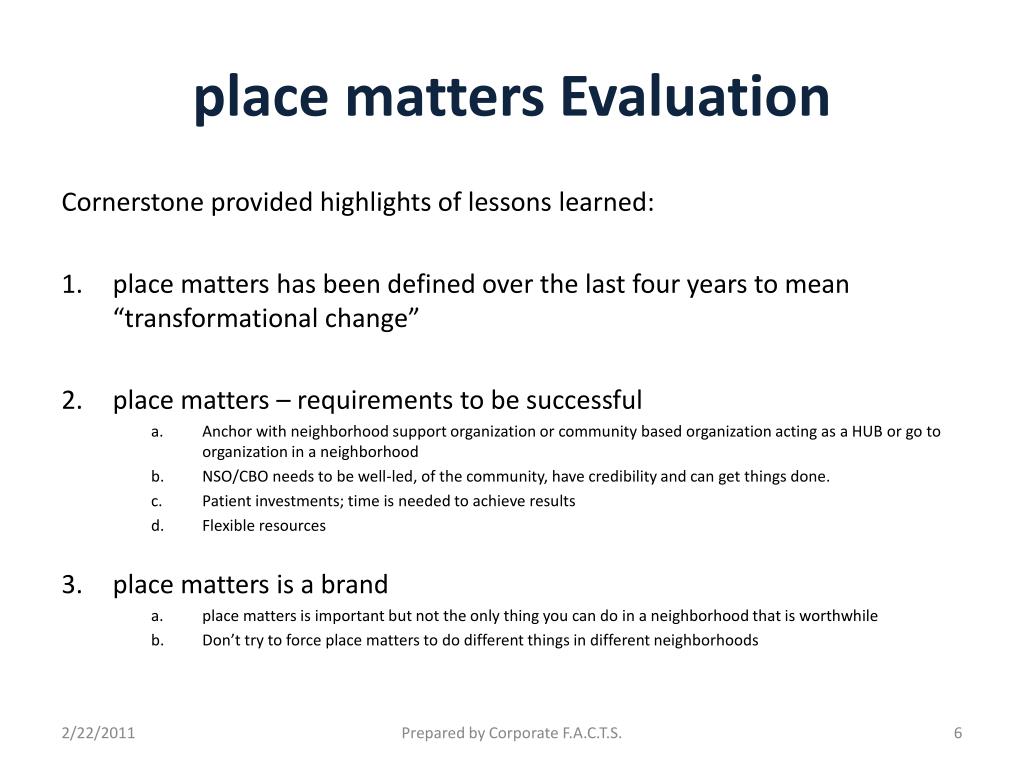 place matters Evaluation

Cornerstone provided highlights of lessons learned:

1. place matters has been defined over the last four years to mean “transformational change”

2. place matters – requirements to be successful
a. Anchor with neighborhood support organization or community based organization acting as a HUB or go to organization in a neighborhood
b. NSO/CBO needs to be well-led, of the community, have credibility and can get things done.
c. Patient investments; time is needed to achieve results
d. Flexible resources

3. place matters is a brand
a. place matters is important but not the only thing you can do in a neighborhood that is worthwhile
b. Don’t try to force place matters to do different things in different neighborhoods

2/22/2011

Prepared by Corporate F.A.C.T.S.

6